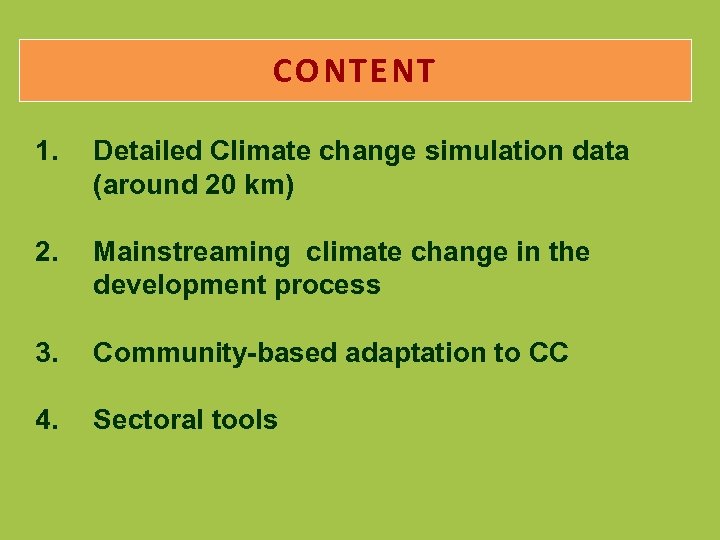 CONTENT

1. Detailed Climate change simulation data (around 20 km)

2. Mainstreaming climate change in the development process

3. Community-based adaptation to CC

4. Sectoral tools